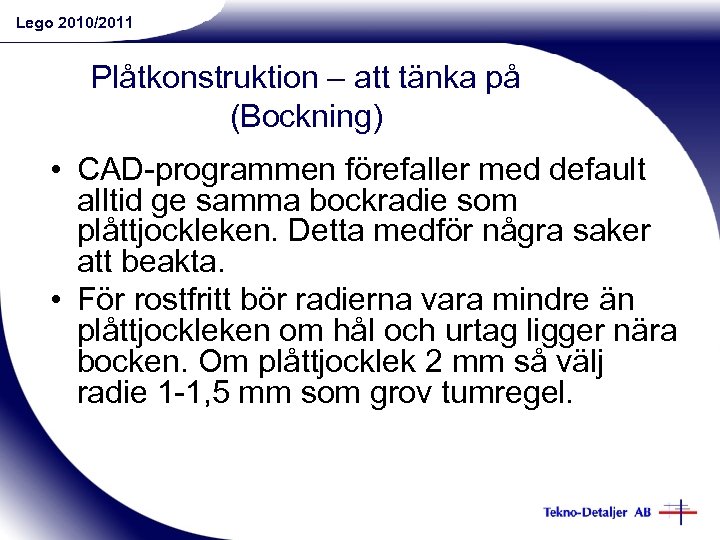 Lego 2010/2011

Plåtkonstruktion – att tänka på (Bockning)

• CAD-programmen förefaller med default alltid ge samma bockradie som plåttjockleken. Detta medför några saker att beakta.
• För rostfritt bör radierna vara mindre än plåttjockleken om hål och urtag ligger nära bocken. Om plåttjocklek 2 mm så välj radie 1-1,5 mm som grov tumregel.

Tekno-Detaljer AB